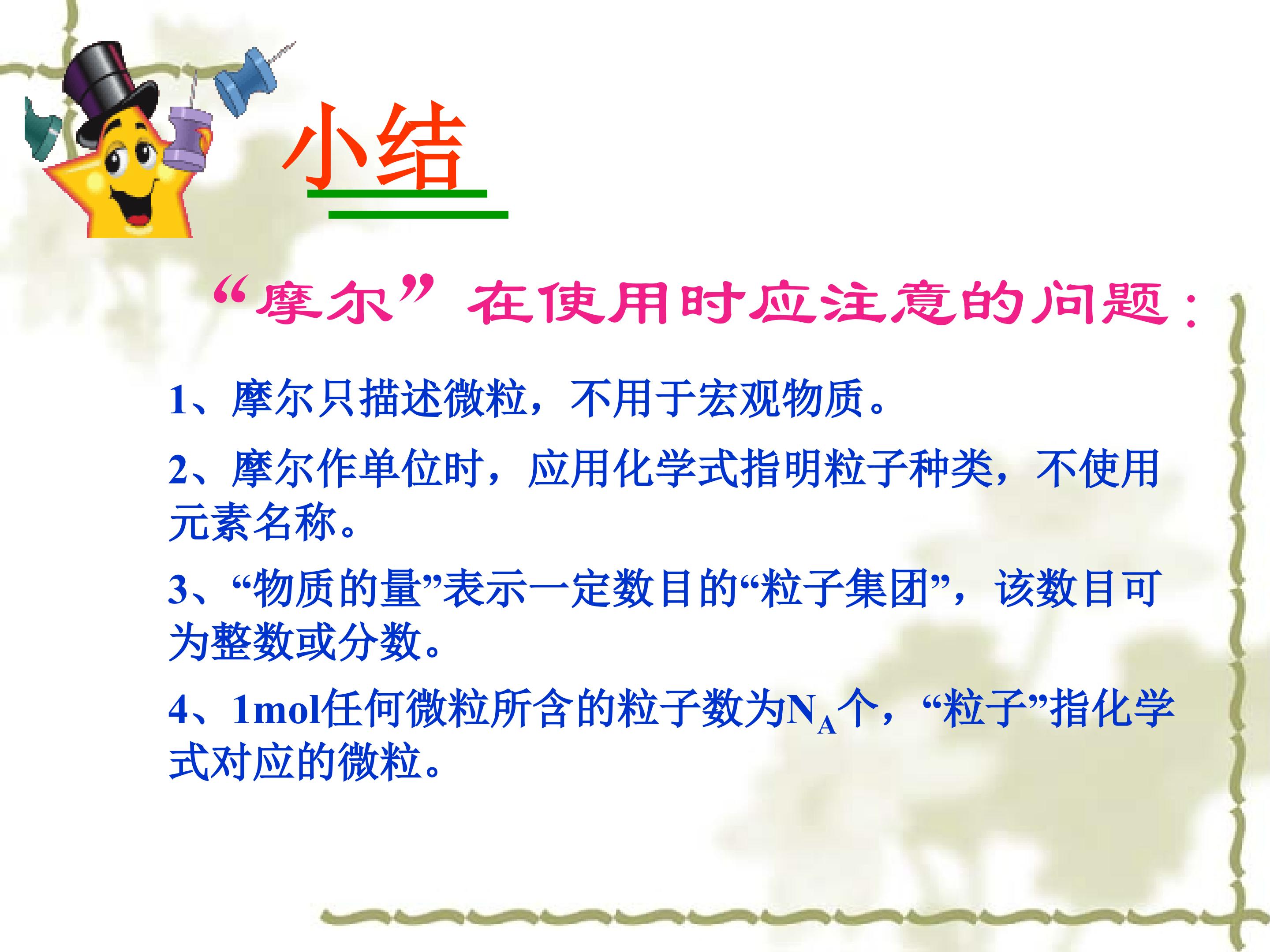 小结

“摩尔”在使用时应注意的问题：

1、摩尔只描述微粒，不用于宏观物质。

2、摩尔作单位时，应用化学式指明粒子种类，不使用元素名称。

3、“物质的量”表示一定数目的“粒子集团”，该数目可为整数或分数。

4、1mol任何微粒所含的粒子数为$N_A$个，“粒子”指化学式对应的微粒。